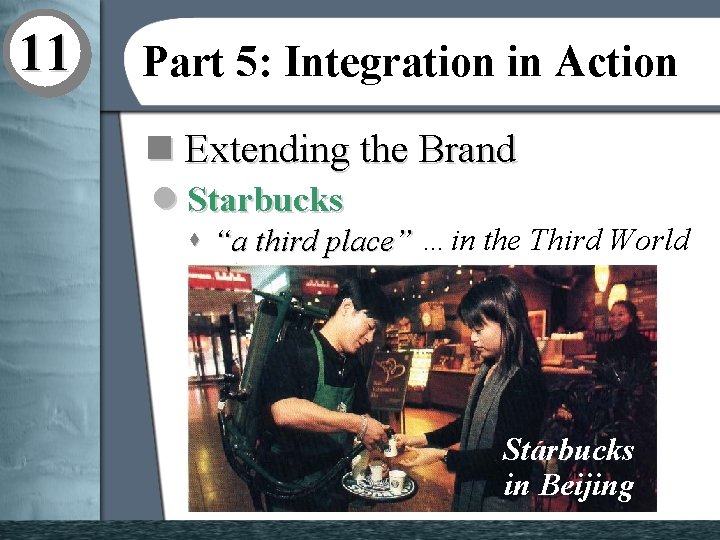 11

Part 5: Integration in Action

Extending the Brand

Starbucks

“a third place” … in the Third World

Starbucks in Beijing